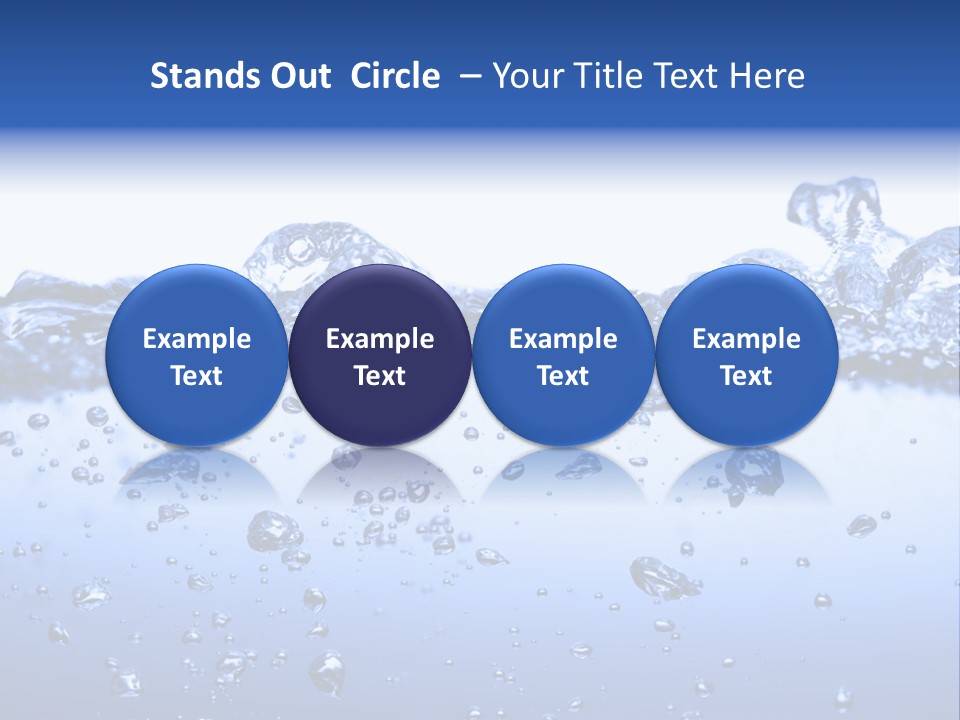 Stands Out  Circle  – Your Title Text Here

Example Text

Example Text

Example Text

Example Text